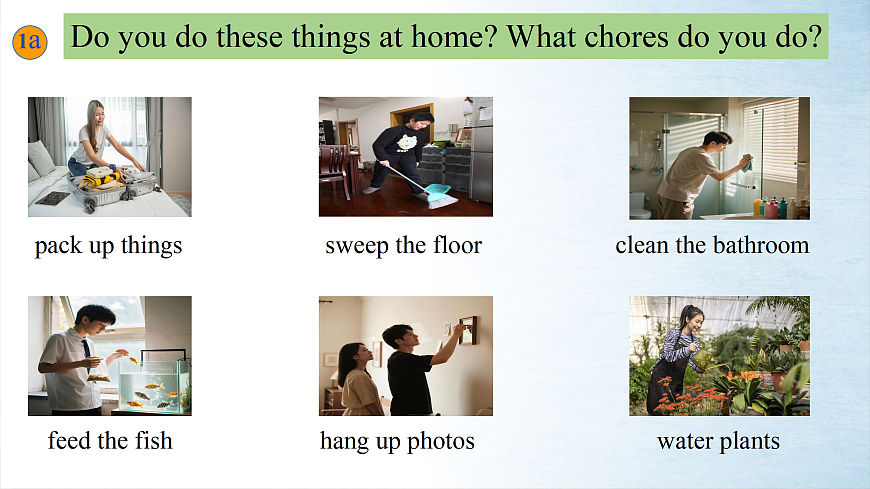 1a Do you do these things at home? What chores do you do?

pack up things

sweep the floor

clean the bathroom

feed the fish

hang up photos

water plants